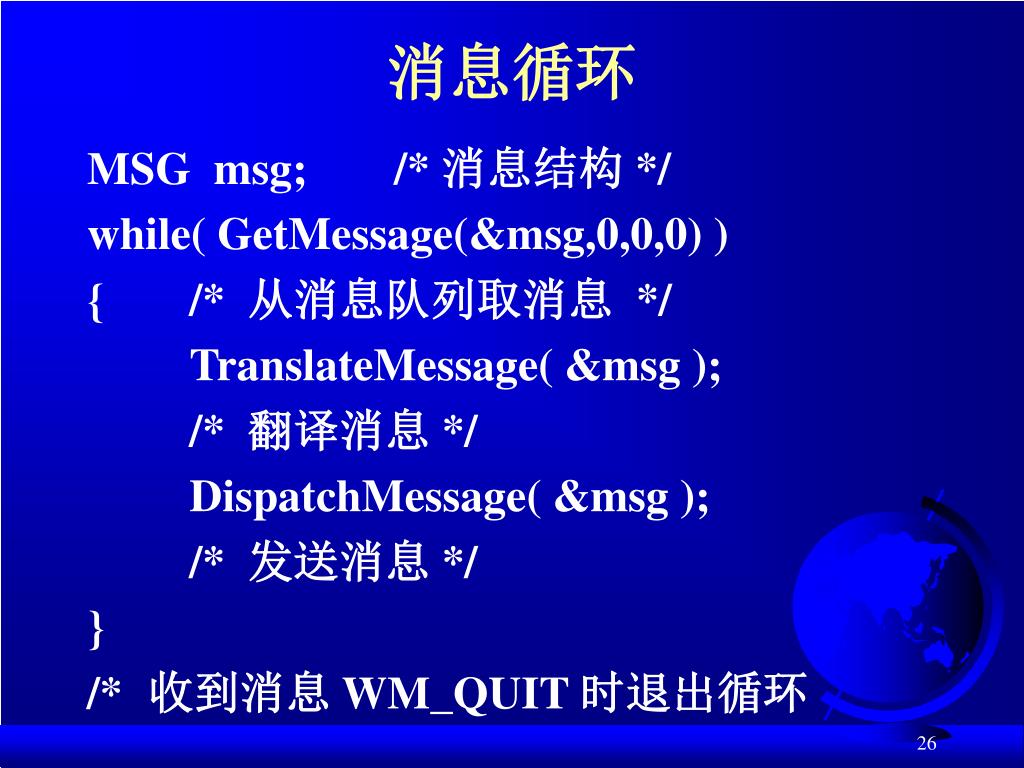 消息循环

MSG msg; /* 消息结构 */
while( GetMessage(&msg,0,0,0) )
{ /* 从消息队列取消息 */
TranslateMessage( &msg );
/* 翻译消息 */
DispatchMessage( &msg );
/* 发送消息 */
}
/* 收到消息 WM_QUIT 时退出循环

26